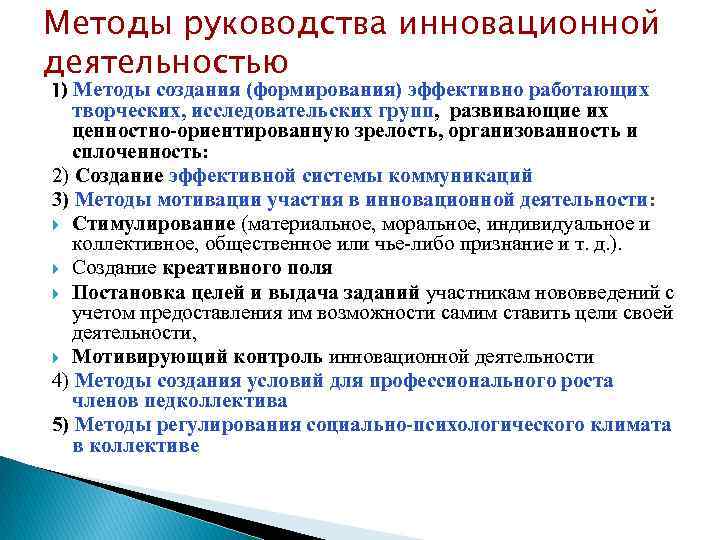 Методы руководства инновационной деятельностью

1) Методы создания (формирования) эффективно работающих творческих, исследовательских групп, развивающие их ценностно-ориентированную зрелость, организованность и сплоченность:

2) Создание эффективной системы коммуникаций

3) Методы мотивации участия в инновационной деятельности:

Стимулирование (материальное, моральное, индивидуальное и коллективное, общественное или чье-либо признание и т. д.).

Создание креативного поля

Постановка целей и выдача заданий участникам нововведений с учетом предоставления им возможности самим ставить цели своей деятельности,

Мотивирующий контроль инновационной деятельности

4) Методы создания условий для профессионального роста членов педколлектива

5) Методы регулирования социально-психологического климата в коллективе